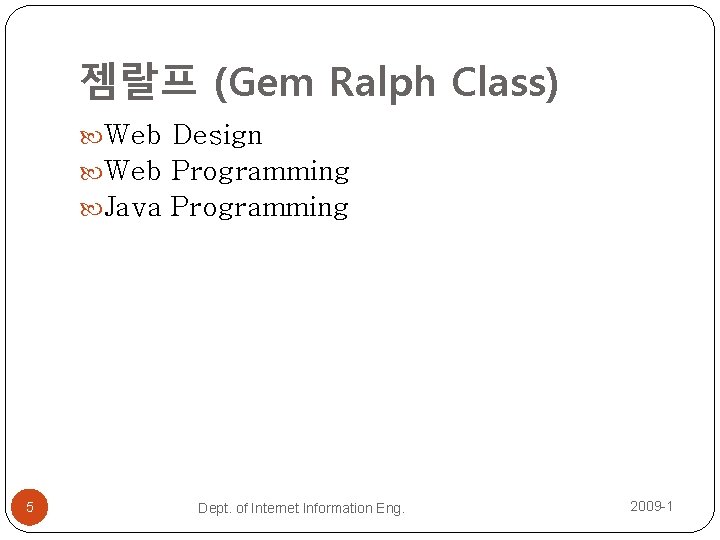 젬랄프 (Gem Ralph Class)

Web Design
Web Programming
Java Programming

5

Dept. of Internet Information Eng.

2009-1